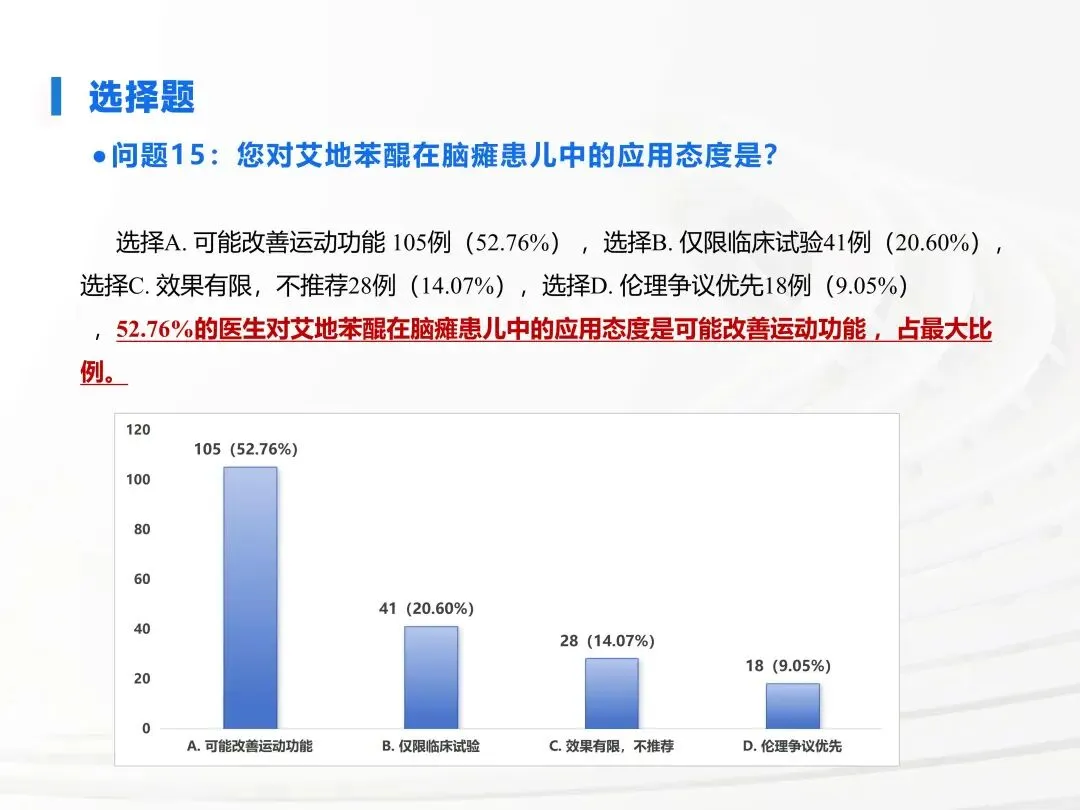 选择题

●问题15：您对艾地苯醌在脑瘫患儿中的应用态度是？

选择A. 可能改善运动功能 105例（52.76%），选择B. 仅限临床试验41例（20.60%），选择C. 效果有限，不推荐28例（14.07%），选择D. 伦理争议优先18例（9.05%），52.76%的医生对艾地苯醌在脑瘫患儿中的应用态度是可能改善运动功能，占最大比例。

120
100
80
60
40
20
0

105（52.76%）
41（20.60%）
28（14.07%）
18（9.05%）

A. 可能改善运动功能
B. 仅限临床试验
C. 效果有限，不推荐
D. 伦理争议优先